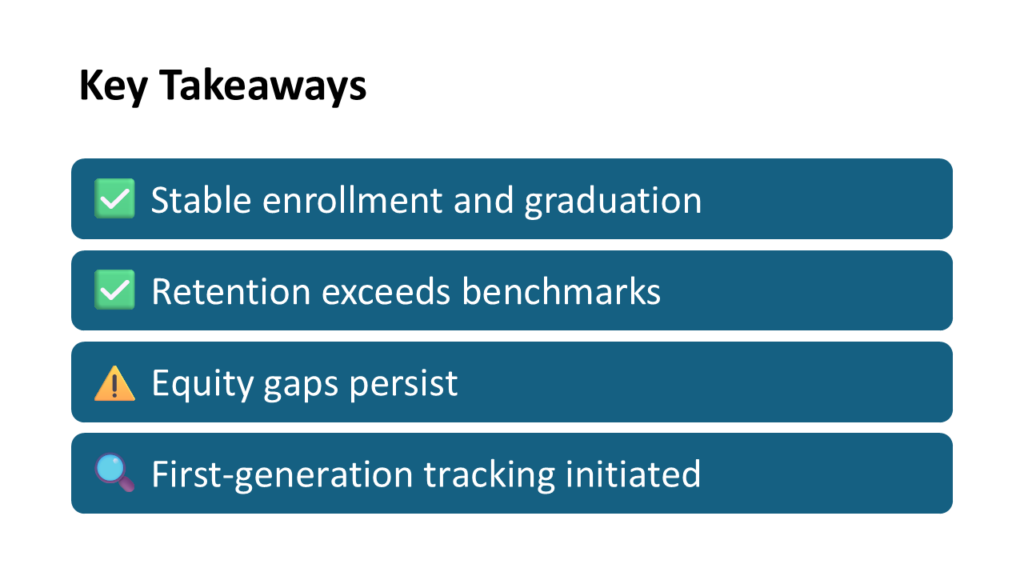 Key Takeaways

✅ Stable enrollment and graduation

✅ Retention exceeds benchmarks

⚠️ Equity gaps persist

🔍 First-generation tracking initiated